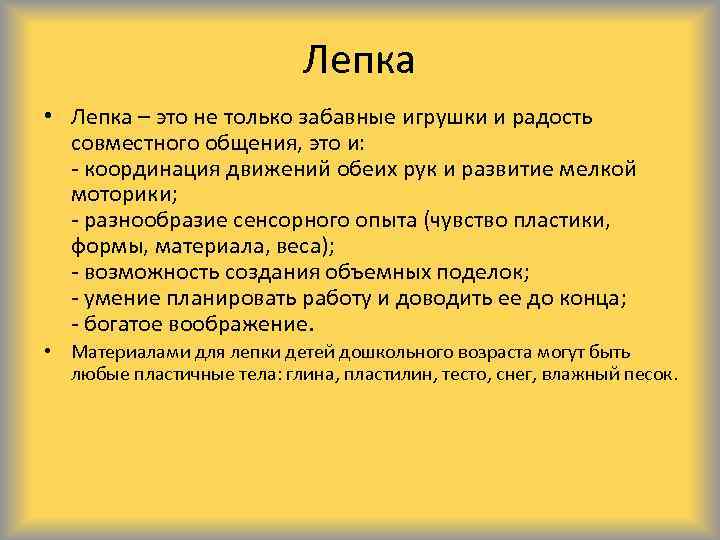 Лепка

• Лепка – это не только забавные игрушки и радость совместного общения, это и:
- координация движений обеих рук и развитие мелкой моторики;
- разнообразие сенсорного опыта (чувство пластики, формы, материала, веса);
- возможность создания объемных поделок;
- умение планировать работу и доводить ее до конца;
- богатое воображение.

• Материалами для лепки детей дошкольного возраста могут быть любые пластичные тела: глина, пластилин, тесто, снег, влажный песок.